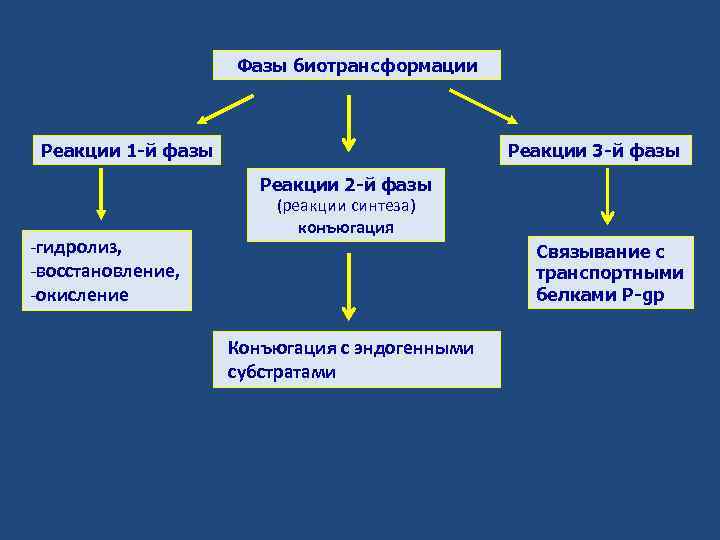 Фазы биотрансформации

Реакции 1-й фазы

-гидролиз,
-восстановление,
-окисление

Реакции 2-й фазы
(реакции синтеза)
конъюгация

Конъюгация с эндогенными субстратами

Реакции 3-й фазы

Связывание с транспортными белками P-gp